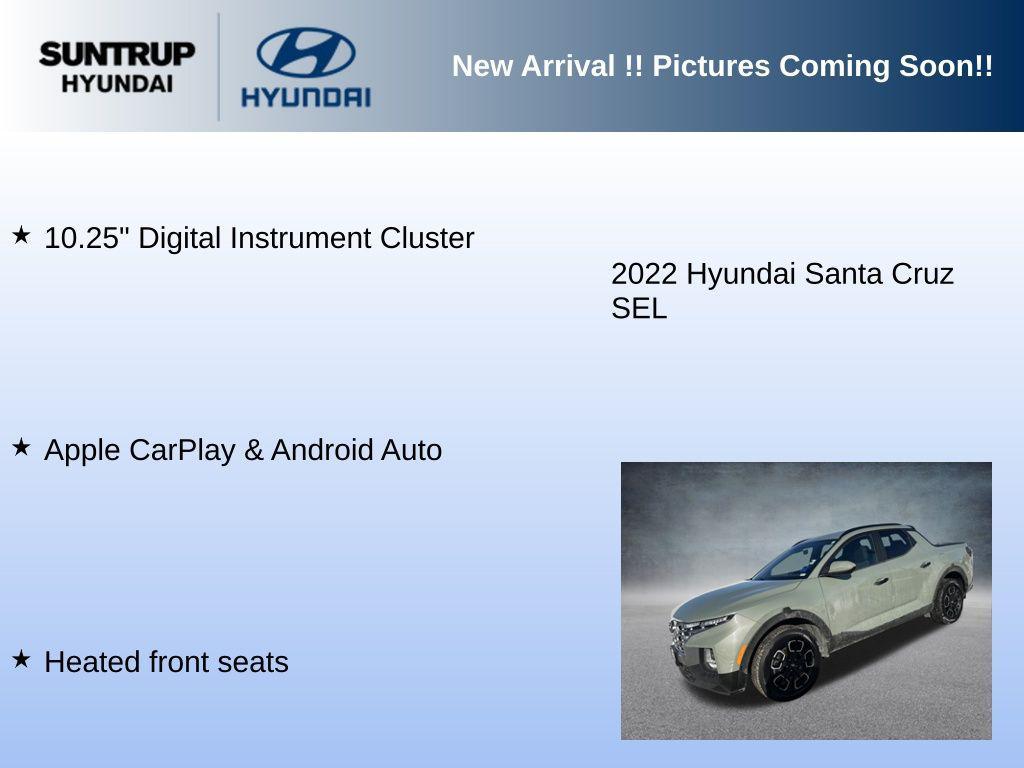 SUNTRUP HYUNDAI

HYUNDAI

New Arrival !! Pictures Coming Soon!!

★ 10.25" Digital Instrument Cluster

2022 Hyundai Santa Cruz SEL

★ Apple CarPlay & Android Auto

★ Heated front seats